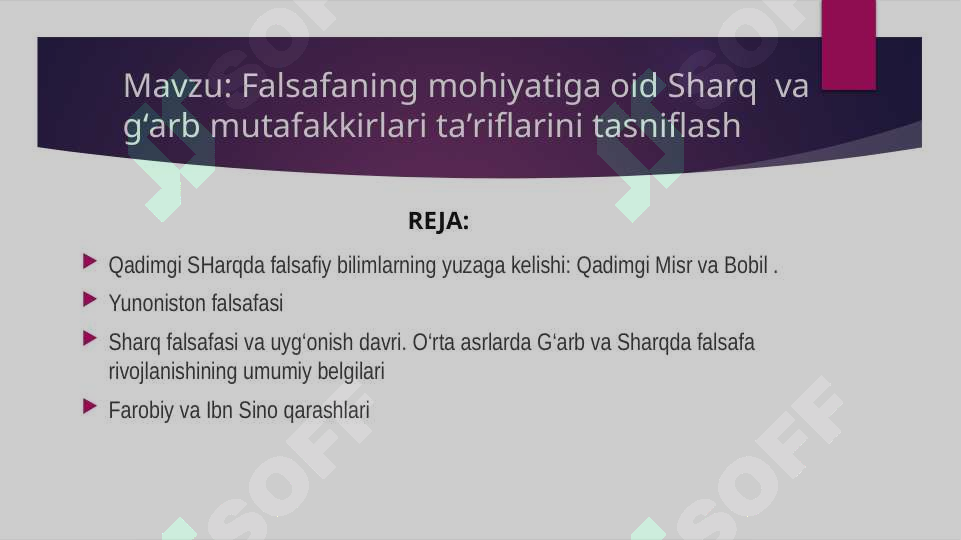 Mavzu: Falsafaning mohiyatiga oid Sharq va g‘arb mutafakkirlari ta’riflarini tasniflash

REJA:

Qadimgi SHarqda falsafiy bilimlarning yuzaga kelishi: Qadimgi Misr va Bobil .

Yunoniston falsafasi

Sharq falsafasi va uyg‘onish davri. O‘rta asrlarda G‘arb va Sharqda falsafa rivojlanishining umumiy belgilari

Farobiy va Ibn Sino qarashlari

SOFF SOFF SOFF SOFF